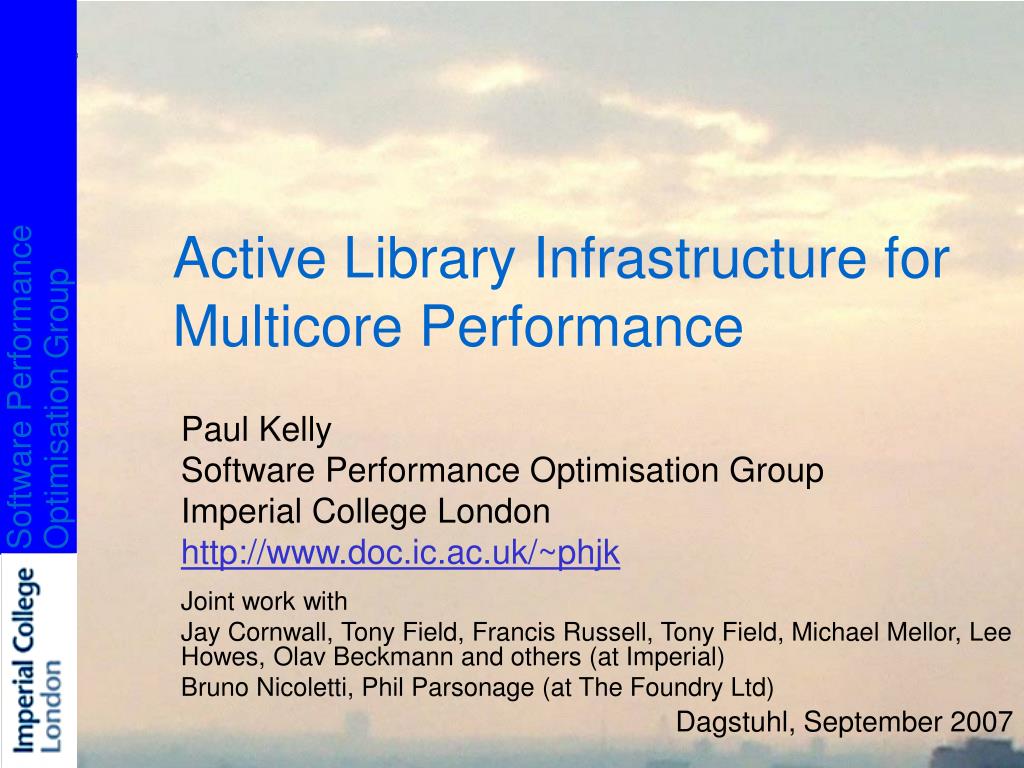 Software Performance Optimisation Group

Imperial College London

Active Library Infrastructure for Multicore Performance

Paul Kelly
Software Performance Optimisation Group
Imperial College London
http://www.doc.ic.ac.uk/~phjk

Joint work with
Jay Cornwall, Tony Field, Francis Russell, Tony Field, Michael Mellor, Lee Howes, Olav Beckmann and others (at Imperial)
Bruno Nicoletti, Phil Parsonage (at The Foundry Ltd)

Dagstuhl, September 2007